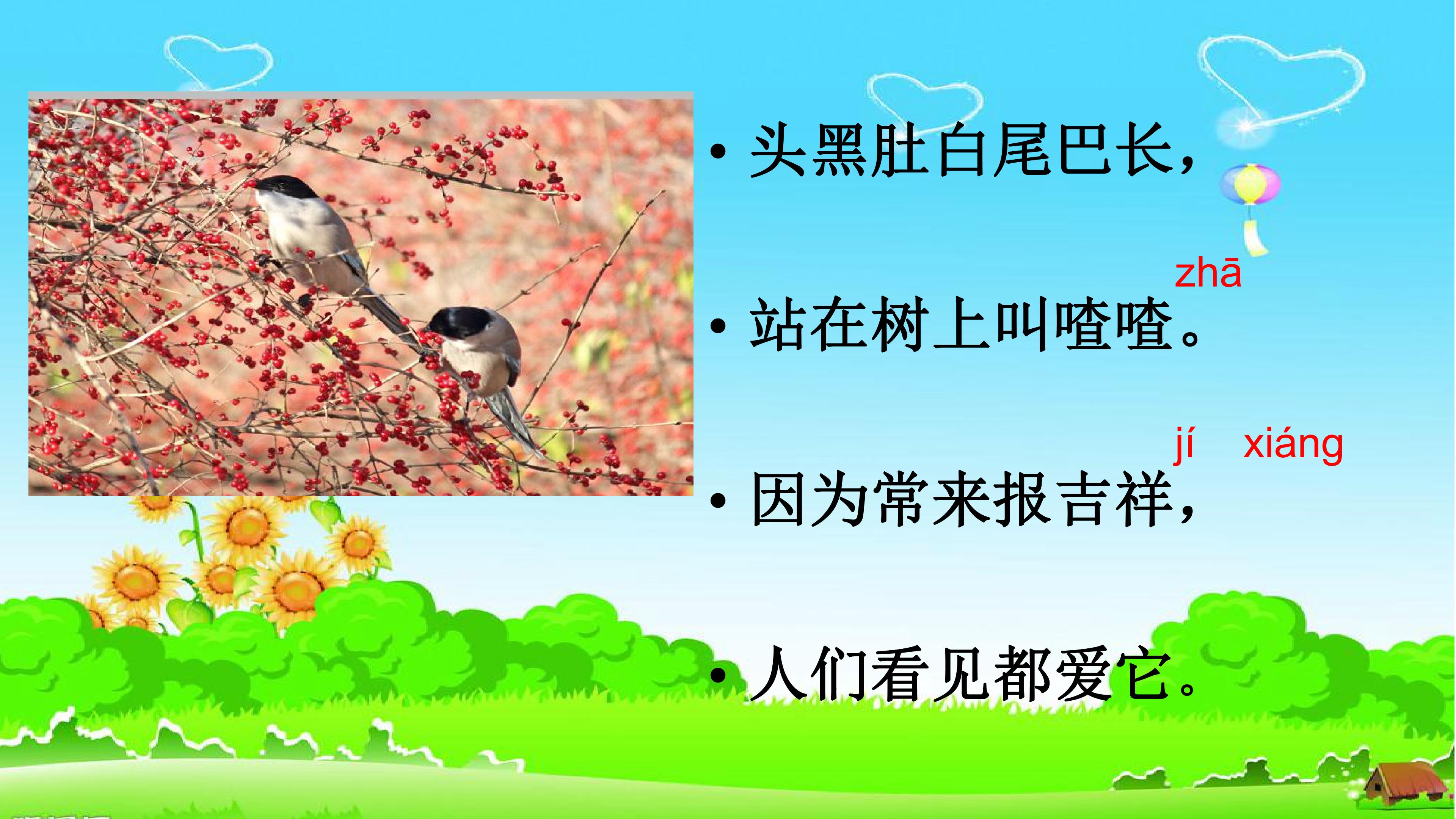 • 头黑肚白尾巴长，

zhā

• 站在树上叫喳喳。

jí xiáng

• 因为常来报吉祥，

• 人们看见都爱它。